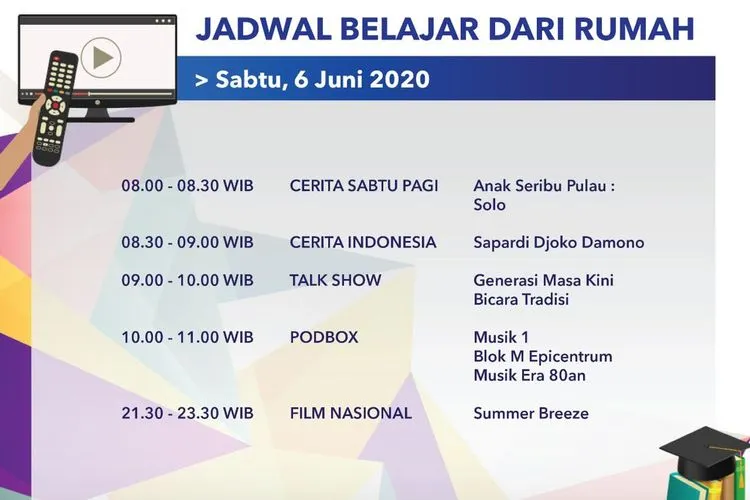 JADWAL BELAJAR DARI RUMAH

> Sabtu, 6 Juni 2020

| | | |
|---|---|---|
| 08.00 - 08.30 WIB | CERITA SABTU PAGI | Anak Seribu Pulau : Solo |
| 08.30 - 09.00 WIB | CERITA INDONESIA | Sapardi Djoko Damono |
| 09.00 - 10.00 WIB | TALK SHOW | Generasi Masa Kini Bicara Tradisi |
| 10.00 - 11.00 WIB | PODBOX | Musik 1 Blok M Epicentrum Musik Era 80an |
| 21.30 - 23.30 WIB | FILM NASIONAL | Summer Breeze |